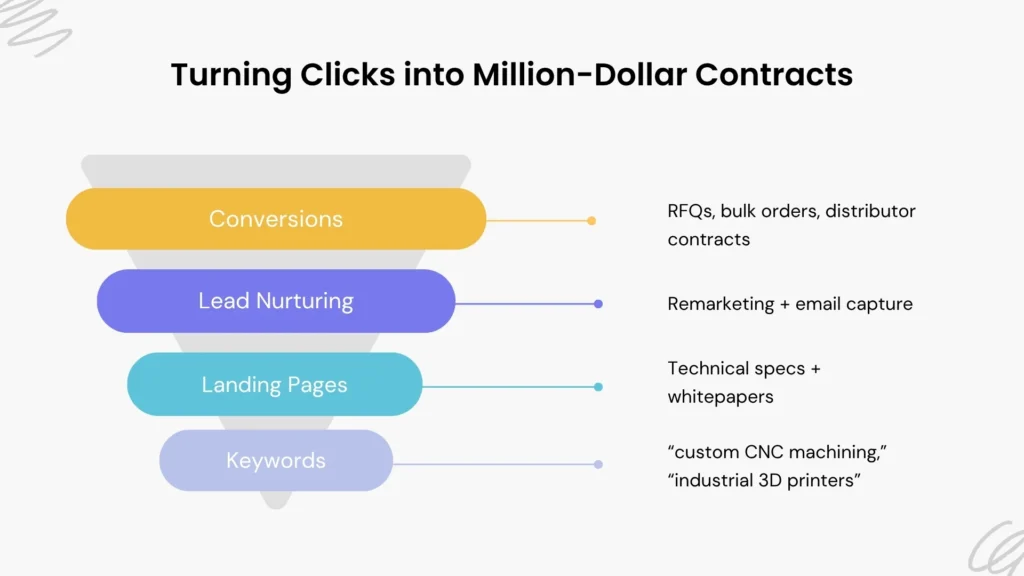 Turning Clicks into Million-Dollar Contracts

Conversions

RFQs, bulk orders, distributor contracts

Lead Nurturing

Remarketing + email capture

Landing Pages

Technical specs + whitepapers

Keywords

“custom CNC machining,” “industrial 3D printers”